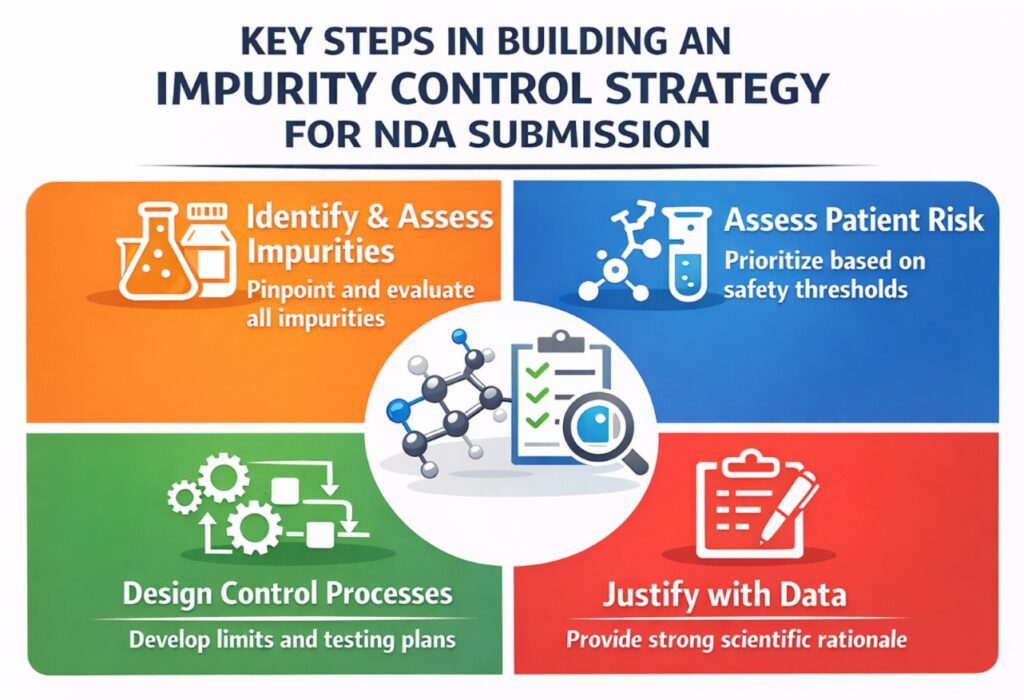 KEY STEPS IN BUILDING AN
IMPURITY CONTROL STRATEGY
FOR NDA SUBMISSION

Identify & Assess Impurities
Pinpoint and evaluate all impurities

Assess Patient Risk
Prioritize based on safety thresholds

Design Control Processes
Develop limits and testing plans

Justify with Data
Provide strong scientific rationale